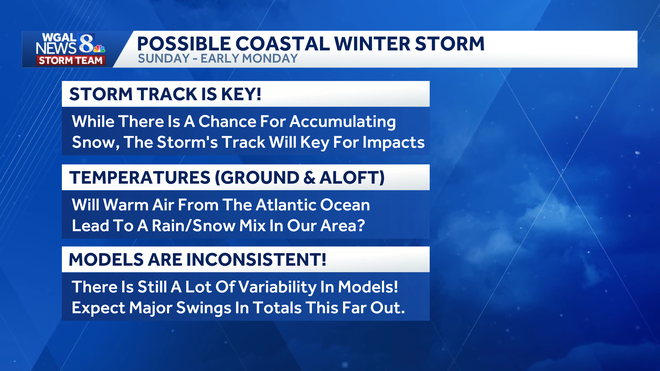 WGAL NEWS 8 STORM TEAM

POSSIBLE COASTAL WINTER STORM
SUNDAY - EARLY MONDAY

STORM TRACK IS KEY!

While There Is A Chance For Accumulating Snow, The Storm's Track Will Key For Impacts

TEMPERATURES (GROUND & ALOFT)

Will Warm Air From The Atlantic Ocean Lead To A Rain/Snow Mix In Our Area?

MODELS ARE INCONSISTENT!

There Is Still A Lot Of Variability In Models! Expect Major Swings In Totals This Far Out.